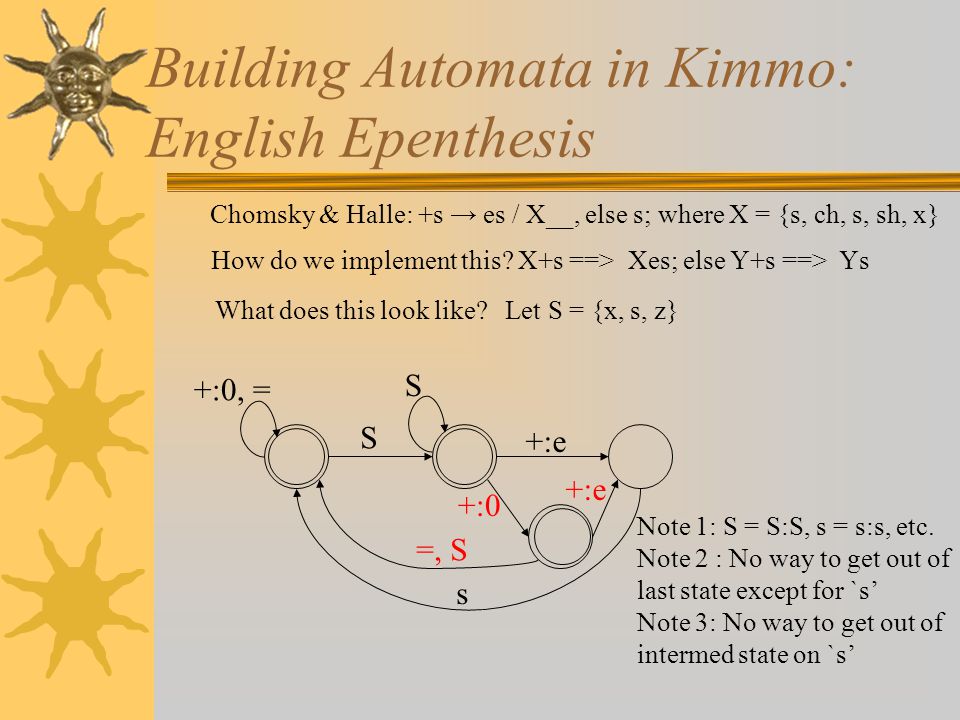 Building Automata in Kimmo: English Epenthesis

Chomsky & Halle: +s → es / X__, else s; where X = {s, ch, s, sh, x}

How do we implement this? X+s ==> Xes; else Y+s ==> Ys

What does this look like? Let S = {x, s, z}

+:0, =

S

S

+:e

+:e

+:0

=, S

s

Note 1: S = S:S, s = s:s, etc.
Note 2 : No way to get out of last state except for `s'
Note 3: No way to get out of intermed state on `s'